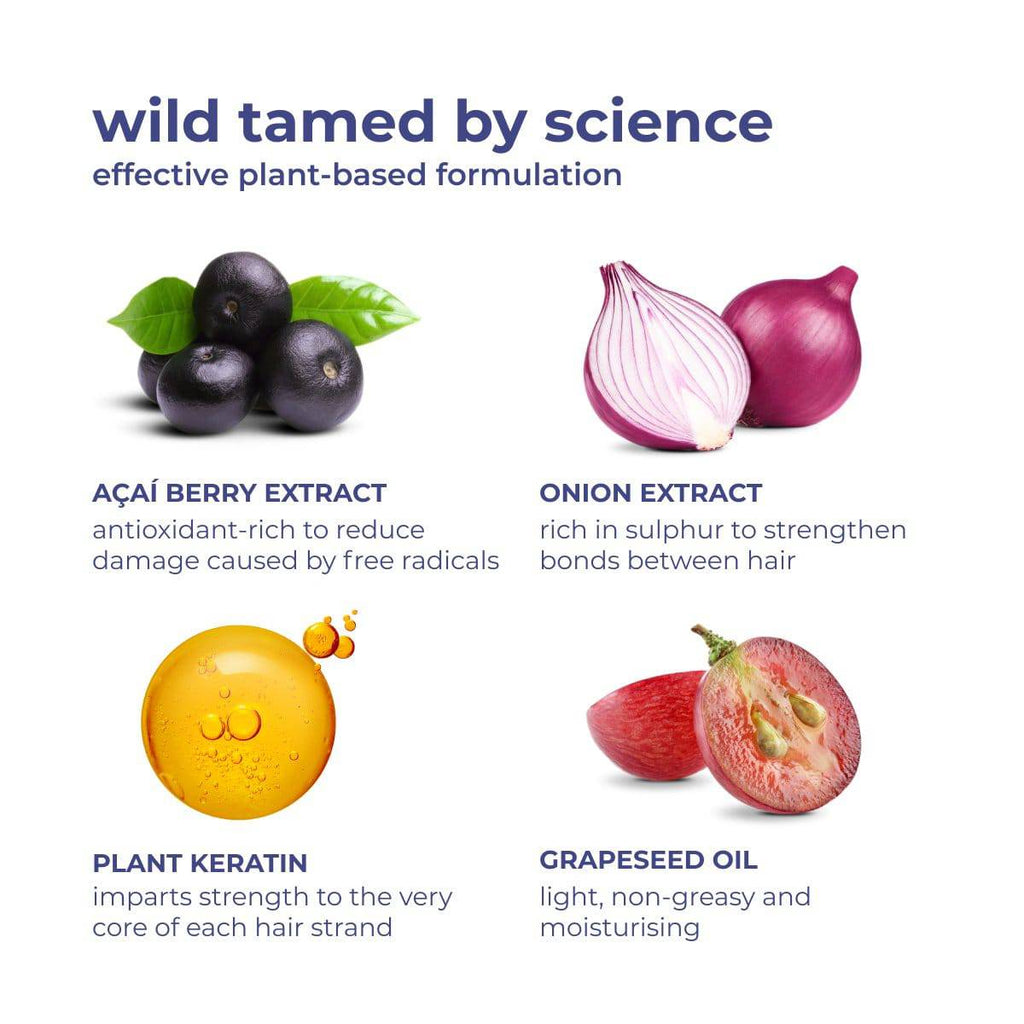 wild tamed by science
effective plant-based formulation

AÇAÍ BERRY EXTRACT
antioxidant-rich to reduce damage caused by free radicals

ONION EXTRACT
rich in sulphur to strengthen bonds between hair

PLANT KERATIN
imparts strength to the very core of each hair strand

GRAPESEED OIL
light, non-greasy and moisturising